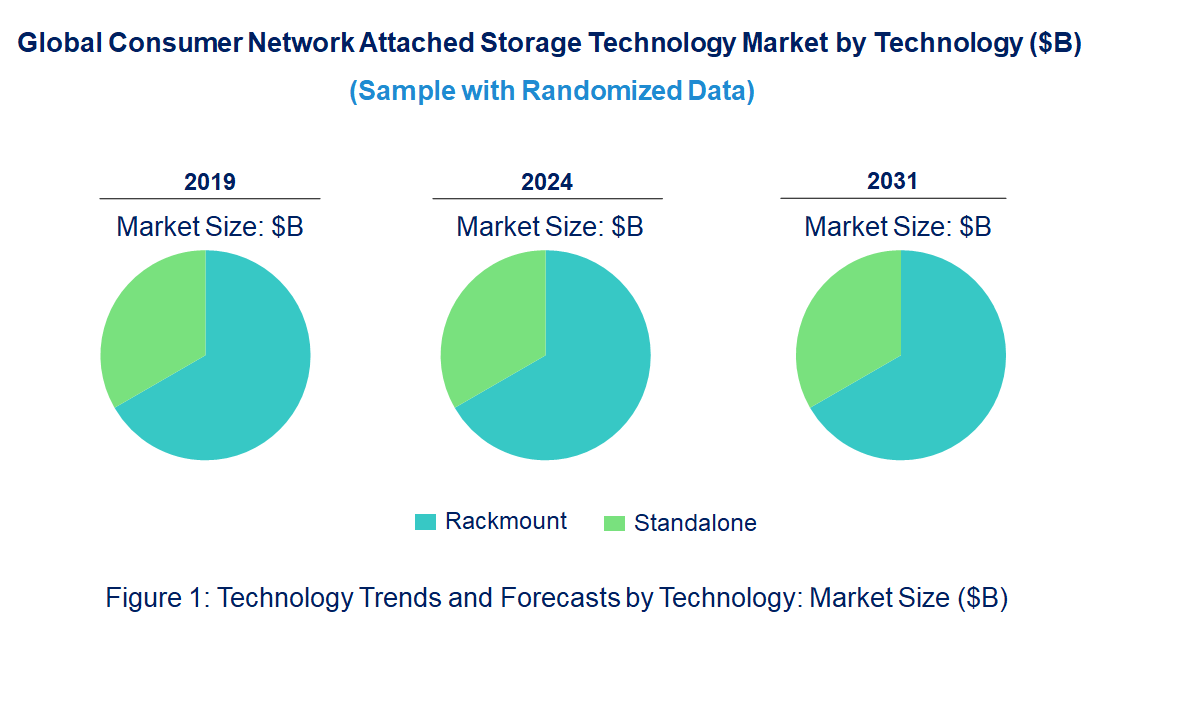 Global Consumer Network Attached Storage Technology Market by Technology ($B)

(Sample with Randomized Data)

2019

Market Size: $B

2024

Market Size: $B

2031

Market Size: $B

Rackmount

Standalone

Figure 1: Technology Trends and Forecasts by Technology: Market Size ($B)